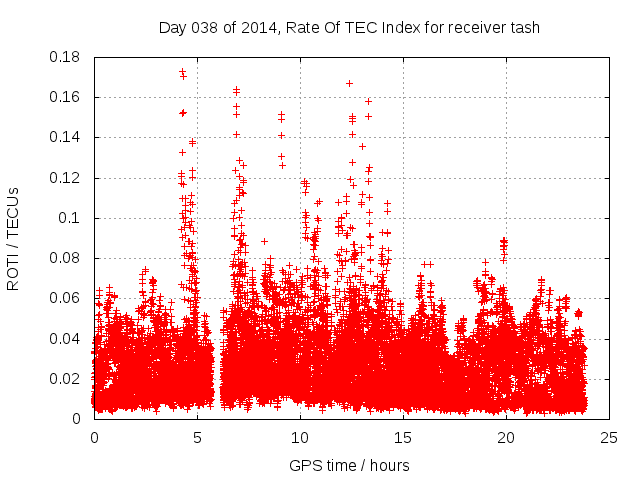 Day 038 of 2014, Rate Of TEC Index for receiver tash

ROTI / TECUs

0.18
0.16
0.14
0.12
0.1
0.08
0.06
0.04
0.02
0

0
5
10
15
20
25

GPS time / hours